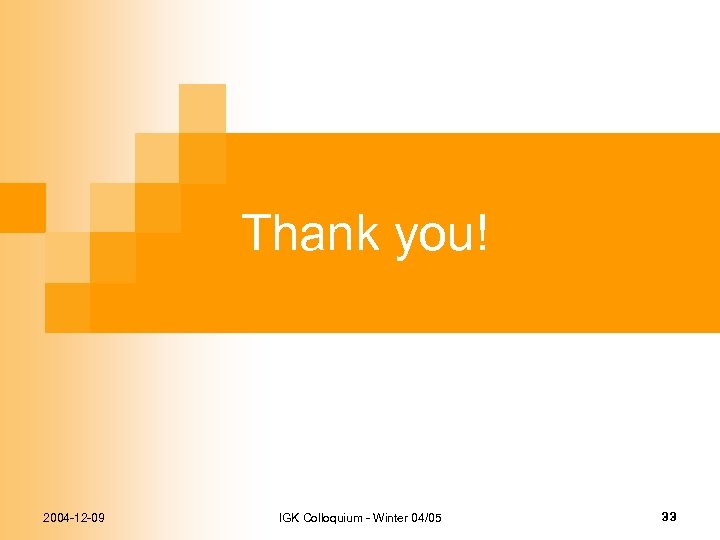 Thank you!

2004-12-09

IGK Colloquium - Winter 04/05

33